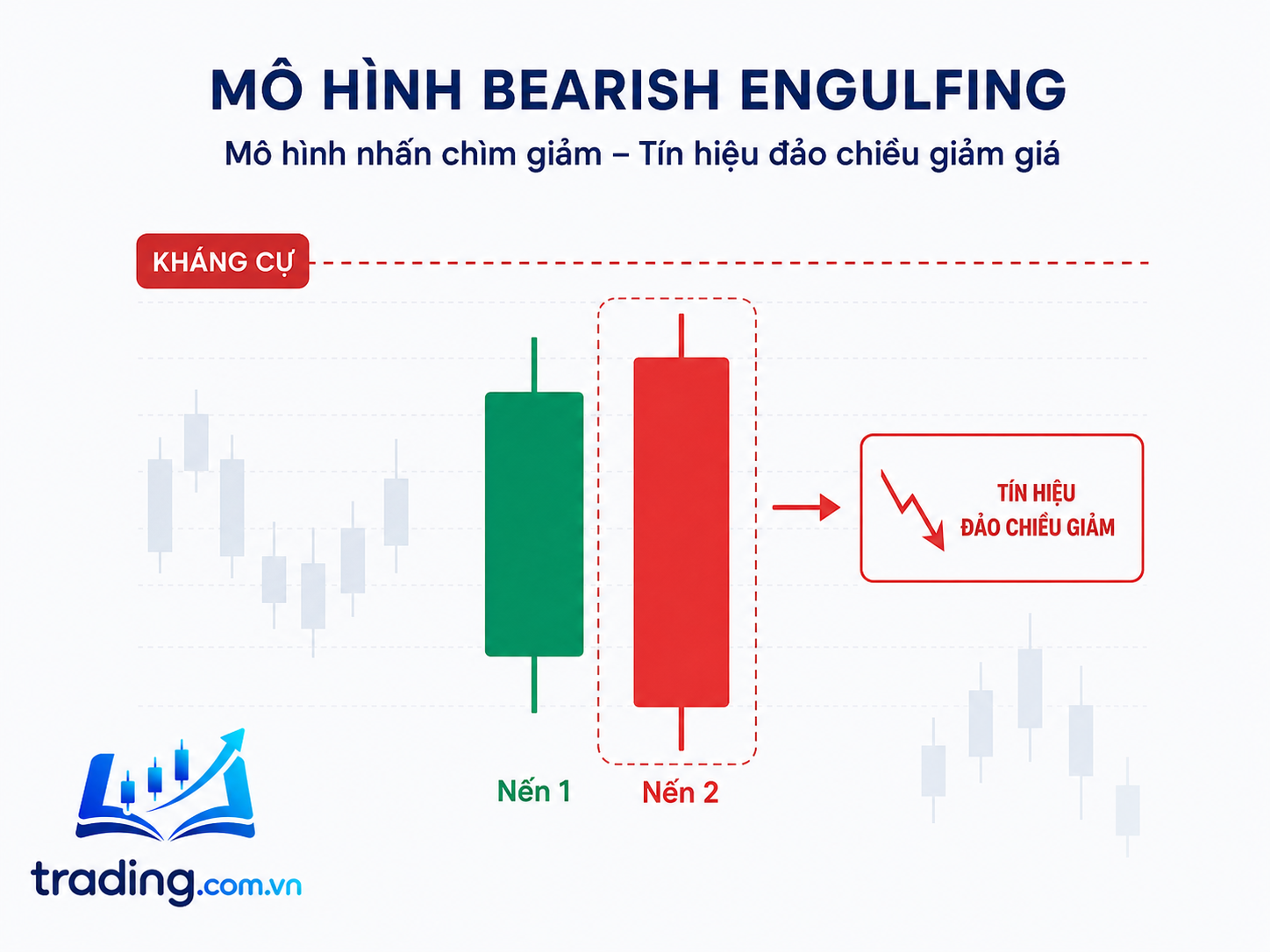 MÔ HÌNH BEARISH ENGULFING

Mô hình nhấn chìm giảm – Tín hiệu đảo chiều giảm giá

KHÁNG CỰ

TÍN HIỆU
ĐẢO CHIỀU GIẢM

Nến 1

Nến 2

trading.com.vn